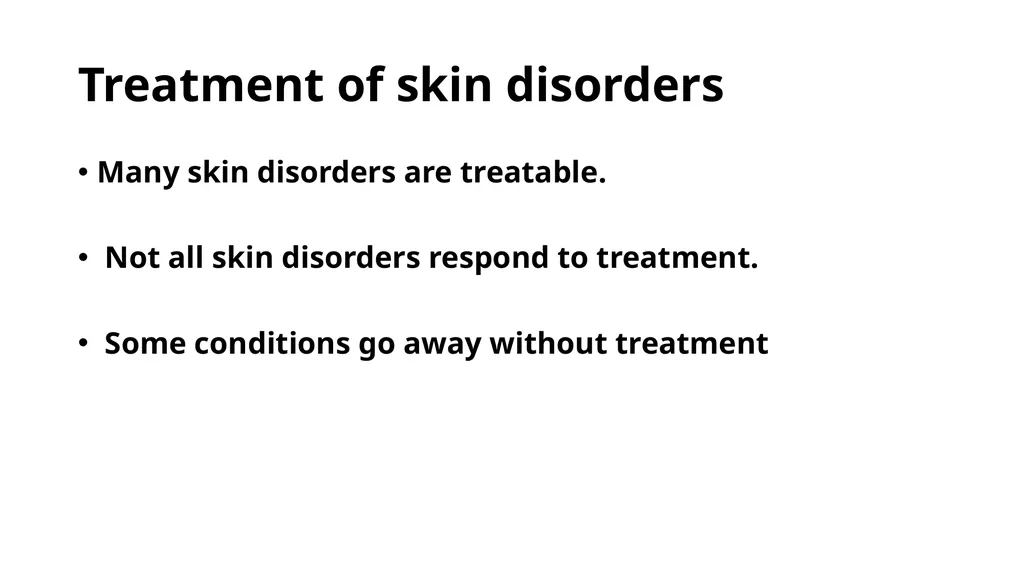 Treatment of skin disorders

• Many skin disorders are treatable.

• Not all skin disorders respond to treatment.

• Some conditions go away without treatment